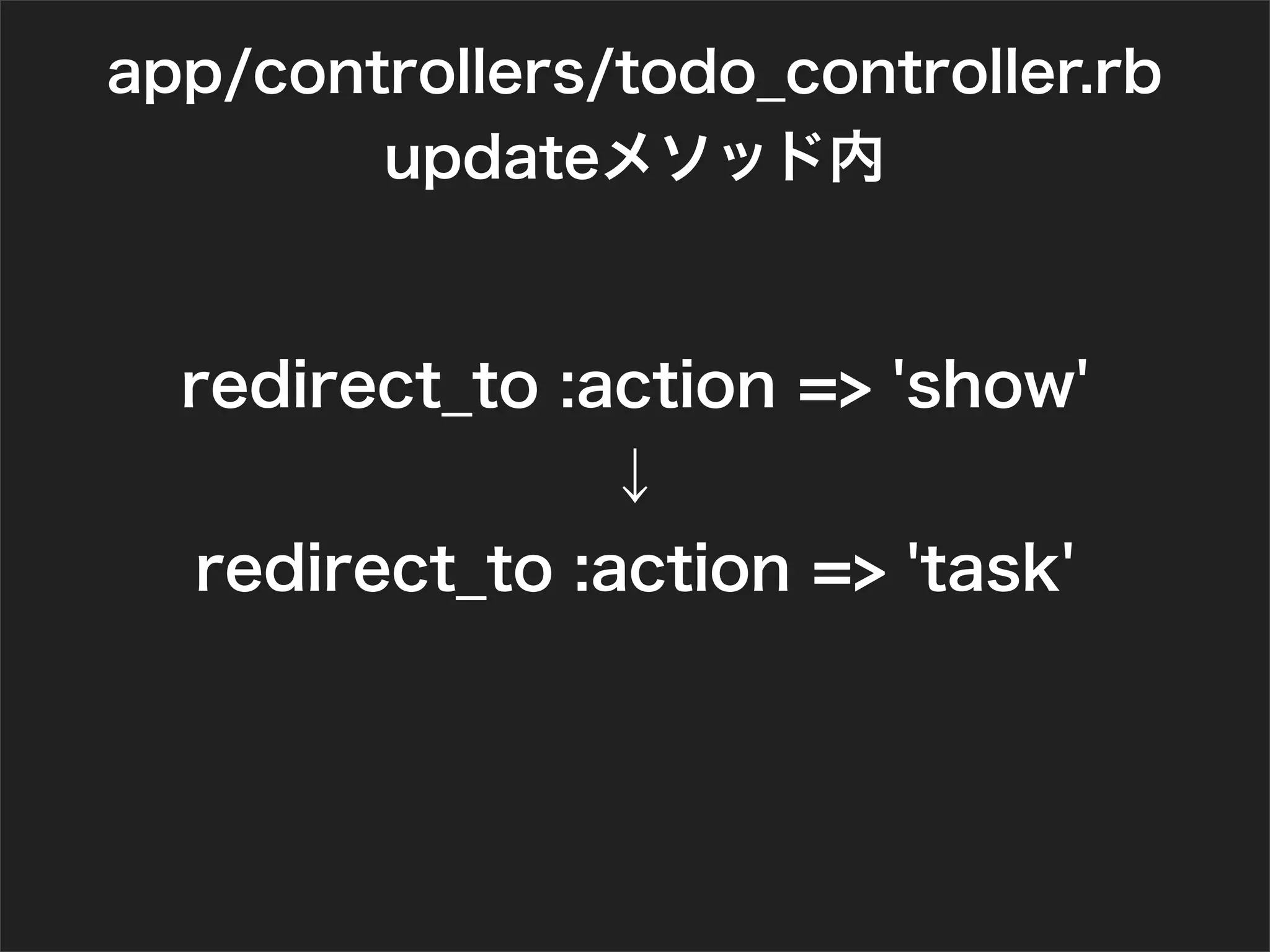 app/controllers/todo_controller.rb
updateメソッド内

redirect_to :action => 'show'
↓
redirect_to :action => 'task'